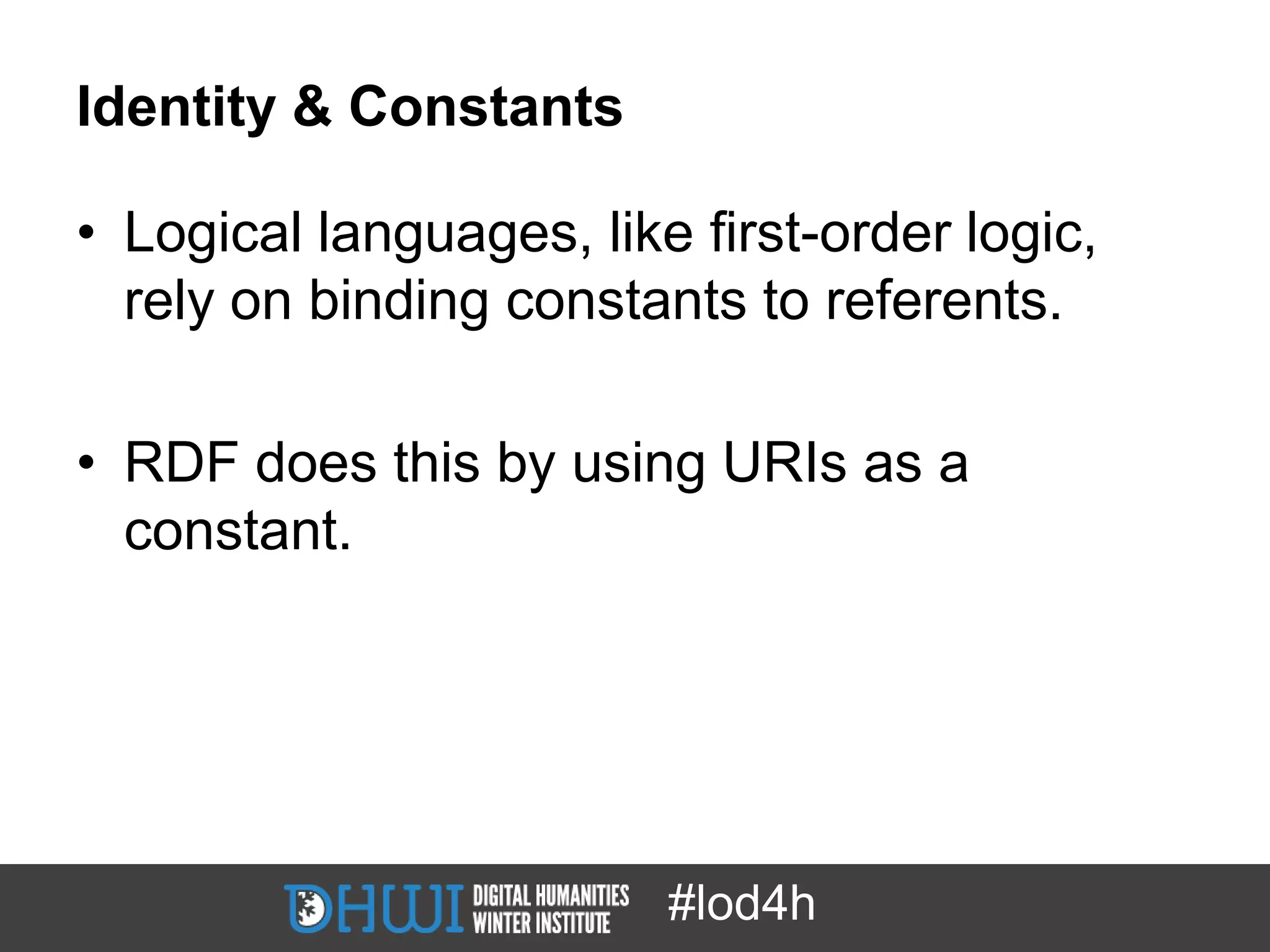 Identity & Constants

• Logical languages, like first-order logic, rely on binding constants to referents.

• RDF does this by using URIs as a constant.

DHWI DIGITAL HUMANITIES WINTER INSTITUTE #lod4h